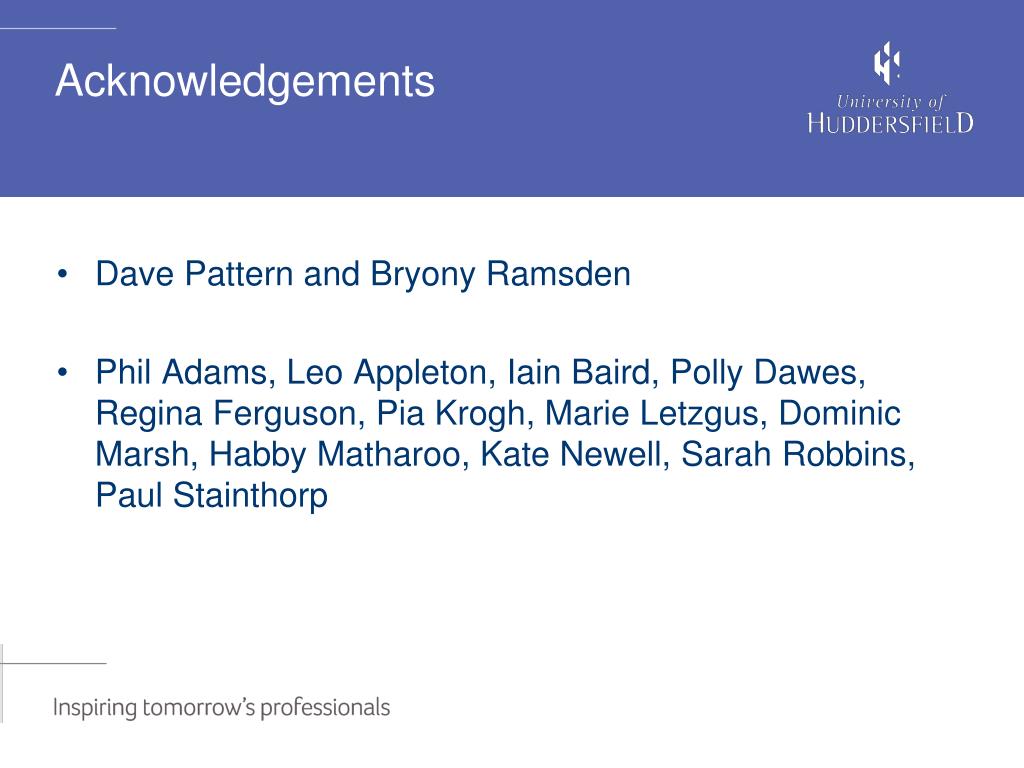 Acknowledgements

University of
HUDDERSFIELD

• Dave Pattern and Bryony Ramsden

• Phil Adams, Leo Appleton, Iain Baird, Polly Dawes, Regina Ferguson, Pia Krogh, Marie Letzgus, Dominic Marsh, Habby Matharoo, Kate Newell, Sarah Robbins, Paul Stainthorp

Inspiring tomorrow's professionals